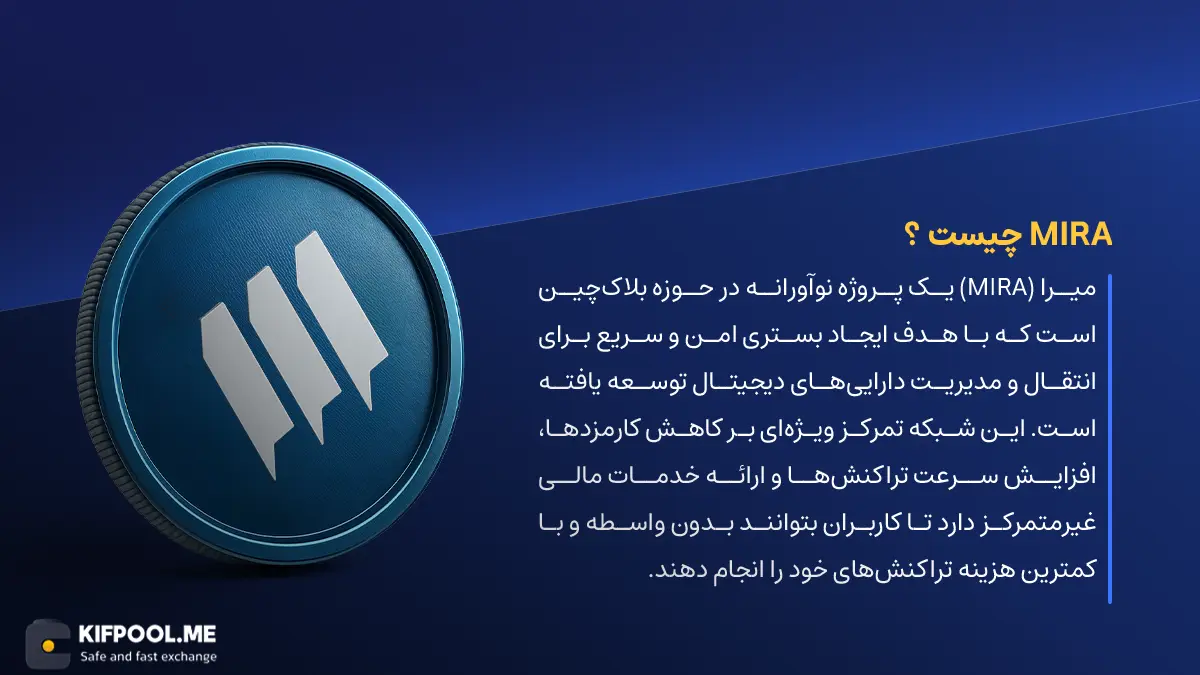 MIRA چیست ؟

میرا (MIRA) یک پروژه نوآورانه در حوزه بلاک‌چین است که با هدف ایجاد بستری امن و سریع برای انتقال و مدیریت دارایی‌های دیجیتال توسعه یافته است. این شبکه تمرکز ویژه‌ای بر کاهش کارمزدها، افزایش سرعت تراکنش‌ها و ارائه خدمات مالی غیرمتمرکز دارد تا کاربران بتوانند بدون واسطه و با کمترین هزینه تراکنش‌های خود را انجام دهند.

KIFPOOL.ME
Safe and fast exchange